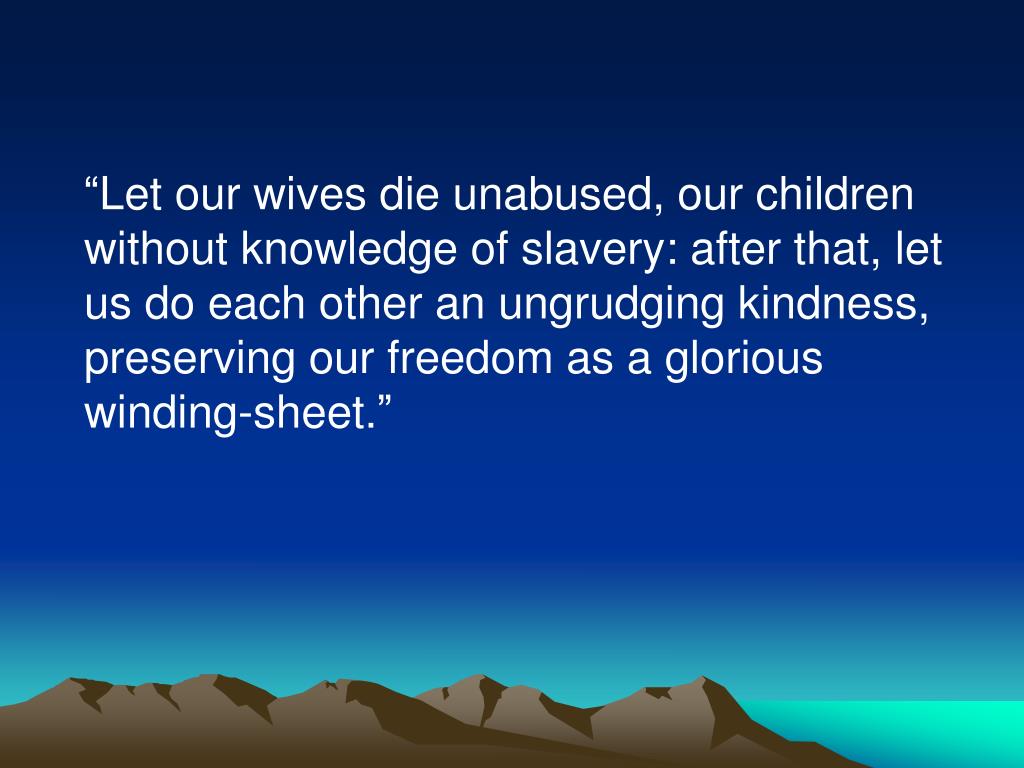 “Let our wives die unabused, our children without knowledge of slavery: after that, let us do each other an ungrudging kindness, preserving our freedom as a glorious winding-sheet.”